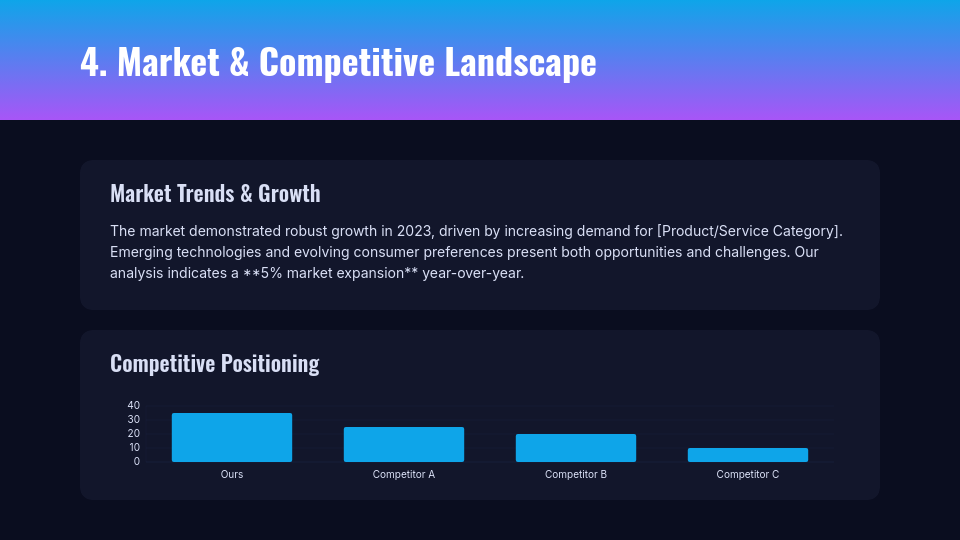 4. Market & Competitive Landscape

Market Trends & Growth

The market demonstrated robust growth in 2023, driven by increasing demand for [Product/Service Category]. Emerging technologies and evolving consumer preferences present both opportunities and challenges. Our analysis indicates a **5% market expansion** year-over-year.

Competitive Positioning

40
30
20
10
0

Ours
Competitor A
Competitor B
Competitor C